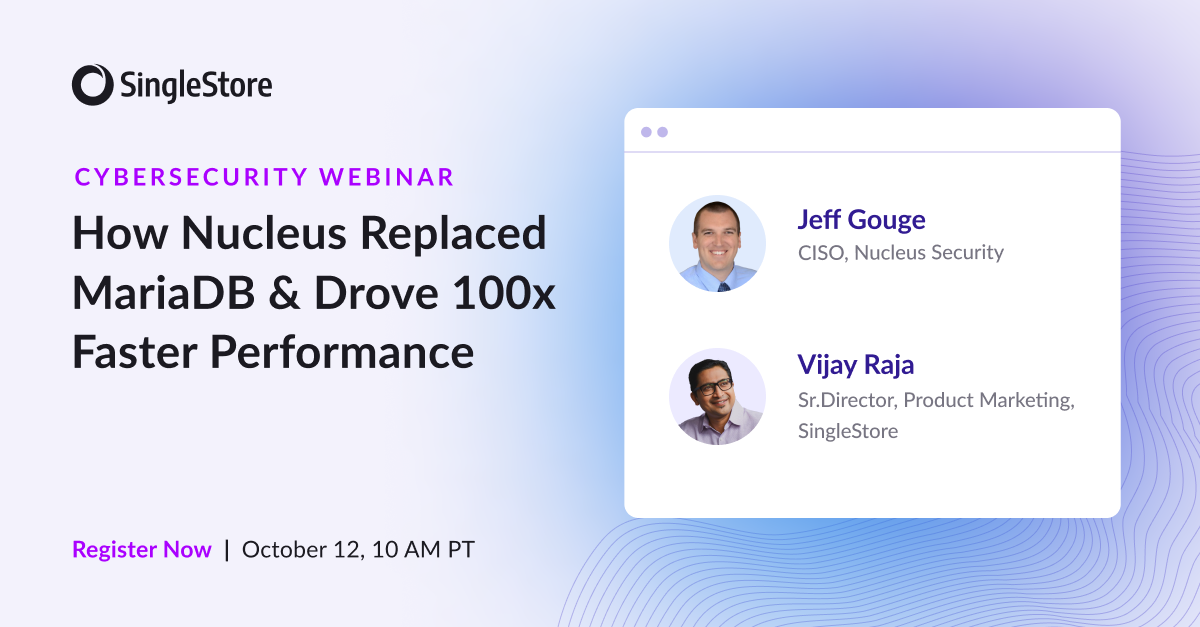 SingleStore

CYBERSECURITY WEBINAR

How Nucleus Replaced MariaDB & Drove 100x Faster Performance

Register Now | October 12, 10 AM PT

Jeff Gouge
CISO, Nucleus Security

Vijay Raja
Sr.Director, Product Marketing, SingleStore